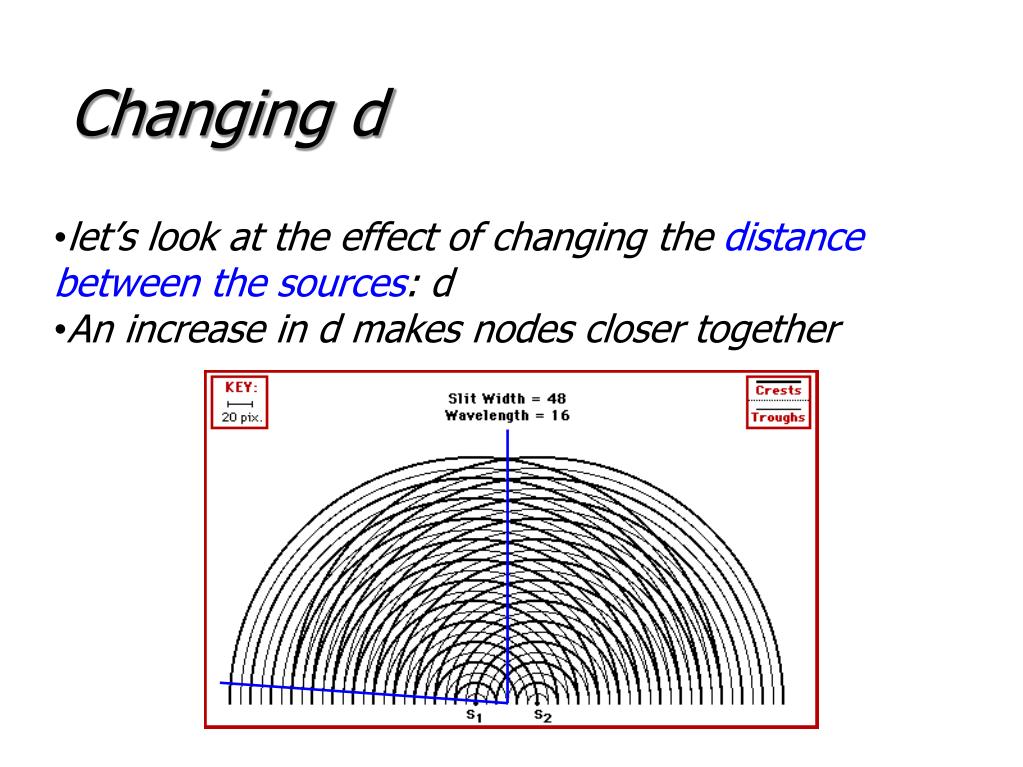 Changing d

•let's look at the effect of changing the distance between the sources: d
•An increase in d makes nodes closer together

KEY:
20 pix.

Slit Width = 48
Wavelength = 16

Crests
Troughs

$S_1$ $S_2$